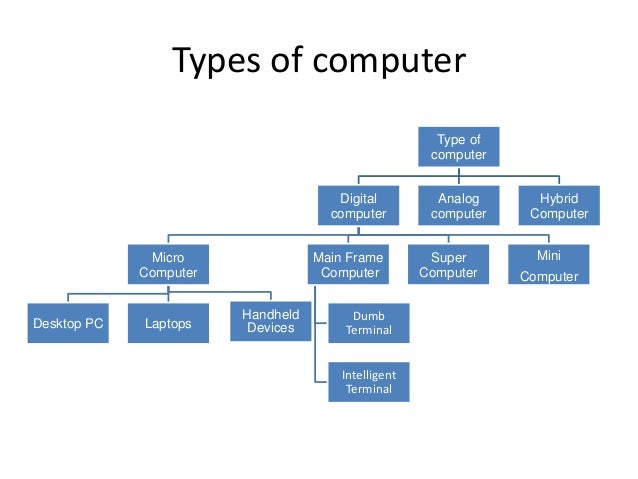 Types of computer

Type of computer

Digital computer

Analog computer

Hybrid Computer

Micro Computer

Main Frame Computer

Super Computer

Mini Computer

Desktop PC

Laptops

Handheld Devices

Dumb Terminal

Intelligent Terminal